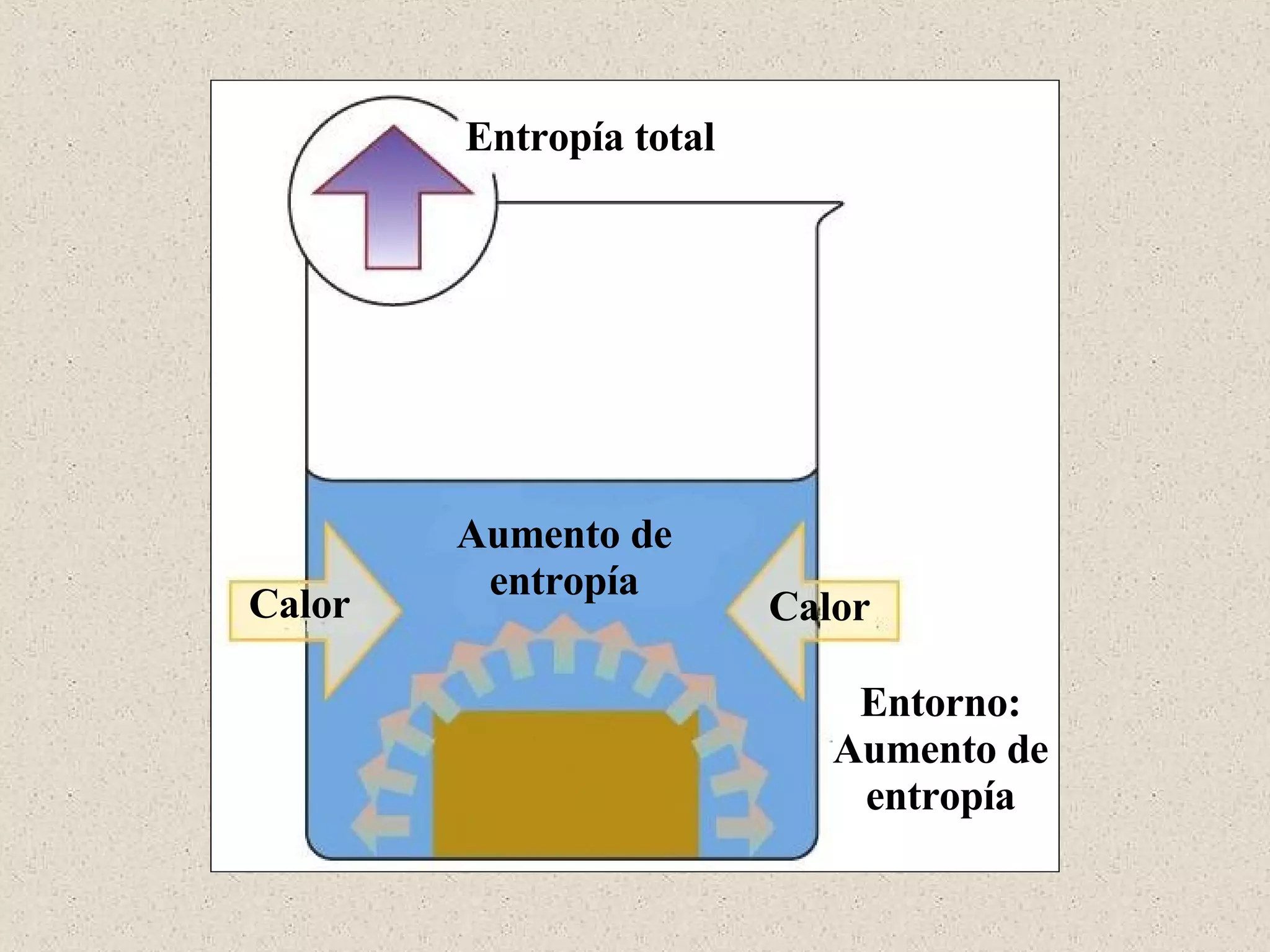 Entropía total

Aumento de entropía

Calor

Calor

Entorno: Aumento de entropía